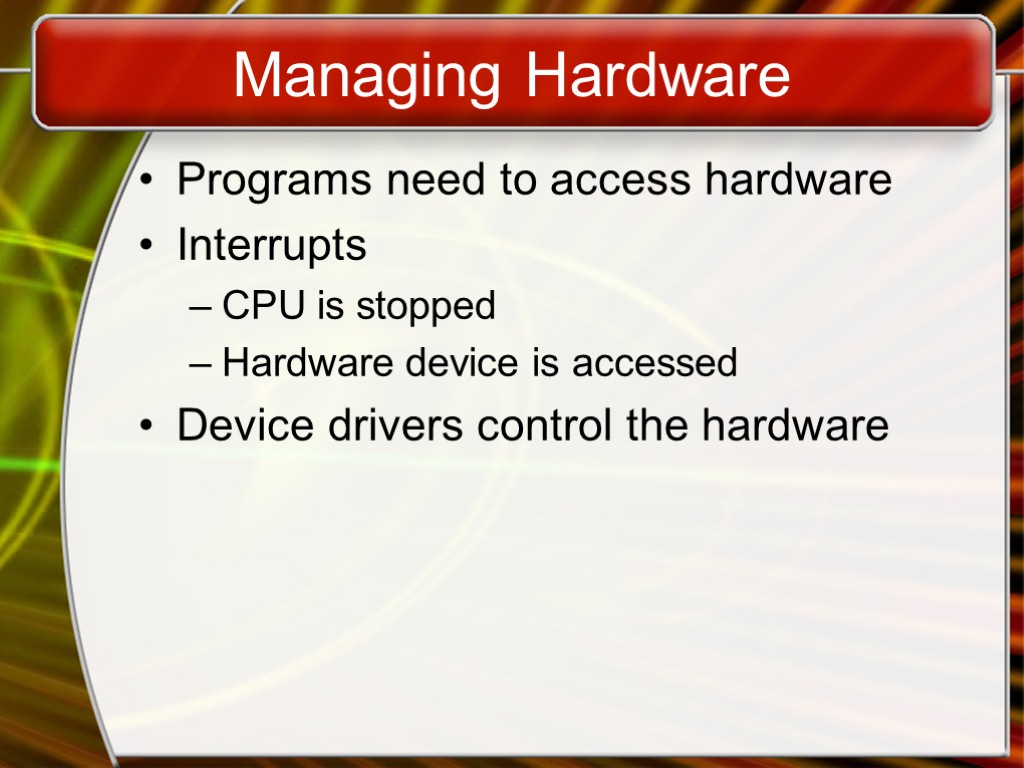 Managing Hardware

• Programs need to access hardware
• Interrupts
– CPU is stopped
– Hardware device is accessed
• Device drivers control the hardware